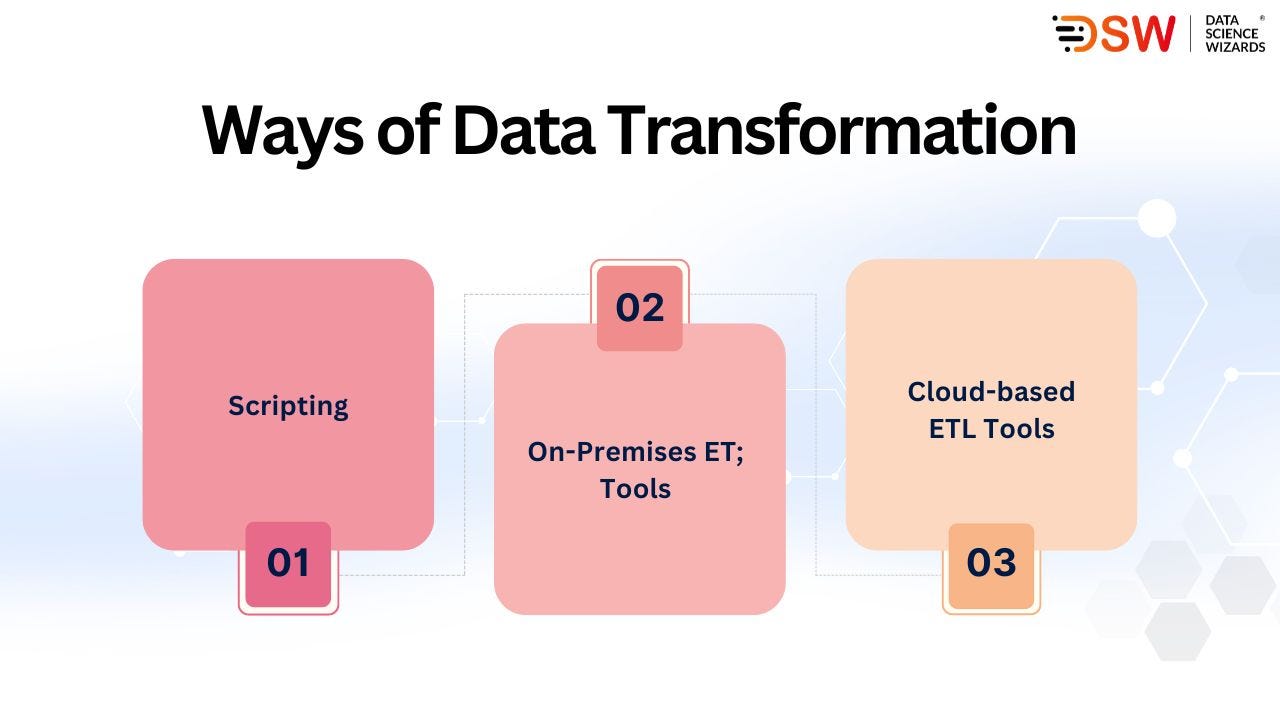 DSW DATA SCIENCE WIZARDS ®

Ways of Data Transformation

Scripting

01

02

On-Premises ET; Tools

Cloud-based ETL Tools

03